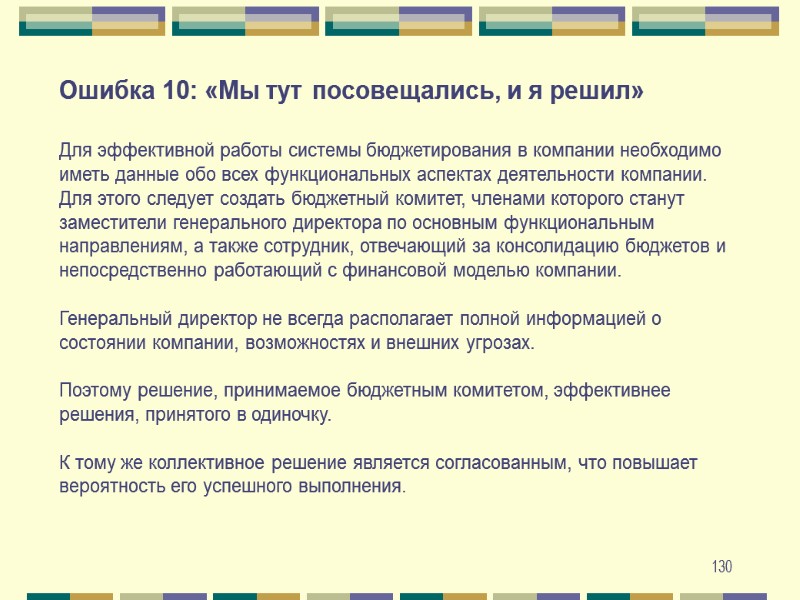 Ошибка 10: «Мы тут посовещались, и я решил»

Для эффективной работы системы бюджетирования в компании необходимо иметь данные обо всех функциональных аспектах деятельности компании. Для этого следует создать бюджетный комитет, членами которого станут заместители генерального директора по основным функциональным направлениям, а также сотрудник, отвечающий за консолидацию бюджетов и непосредственно работающий с финансовой моделью компании.

Генеральный директор не всегда располагает полной информацией о состоянии компании, возможностях и внешних угрозах.

Поэтому решение, принимаемое бюджетным комитетом, эффективнее решения, принятого в одиночку.

К тому же коллективное решение является согласованным, что повышает вероятность его успешного выполнения.

130